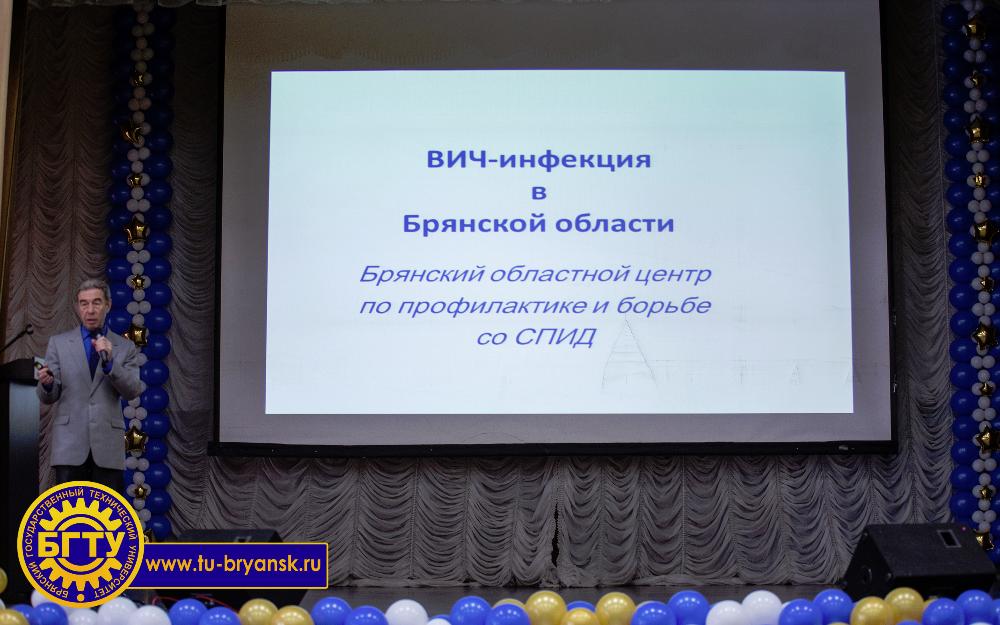 ВИЧ-инфекция
в
Брянской области

Брянский областной центр по профилактике и борьбе со СПИД

БРЯНСКИЙ ГОСУДАРСТВЕННЫЙ ТЕХНИЧЕСКИЙ УНИВЕРСИТЕТ
БГТУ
www.tu-bryansk.ru